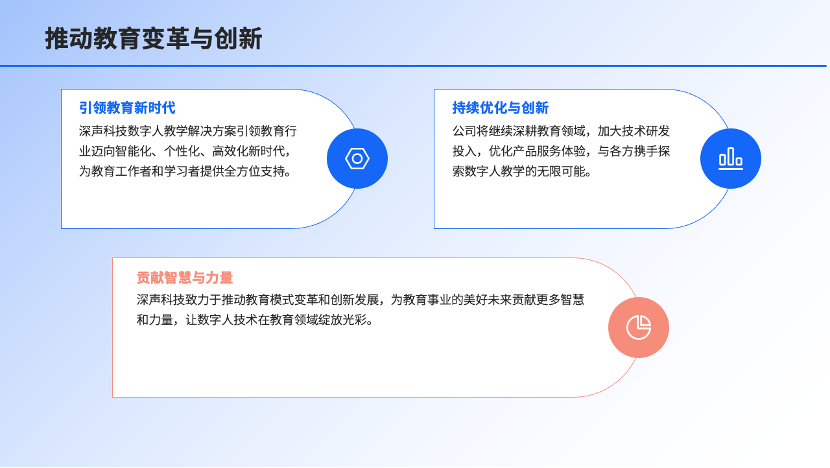 推动教育变革与创新

引领教育新时代

深声科技数字人教学解决方案引领教育行业迈向智能化、个性化、高效化新时代，为教育工作者和学习者提供全方位支持。

持续优化与创新

公司将继续深耕教育领域，加大技术研发投入，优化产品服务体验，与各方携手探索数字人教学的无限可能。

贡献智慧与力量

深声科技致力于推动教育模式变革和创新发展，为教育事业的美好未来贡献更多智慧和力量，让数字人技术在教育领域绽放光彩。